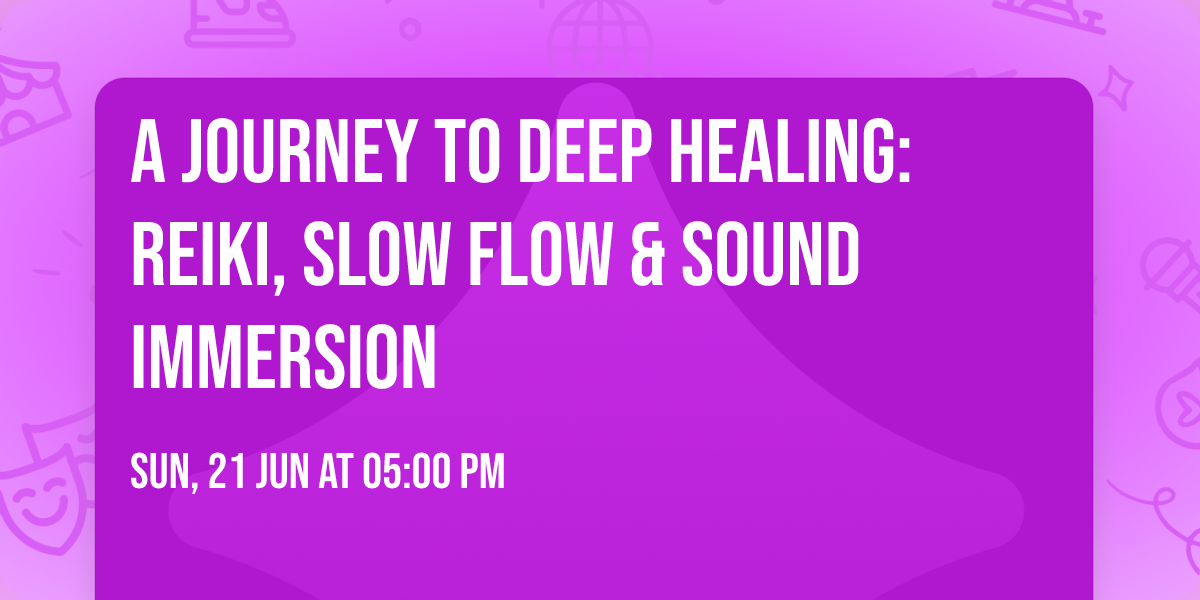 A JOURNEY TO DEEP HEALING: REIKI, SLOW FLOW & SOUND IMMERSION

SUN, 21 JUN AT 05:00 PM